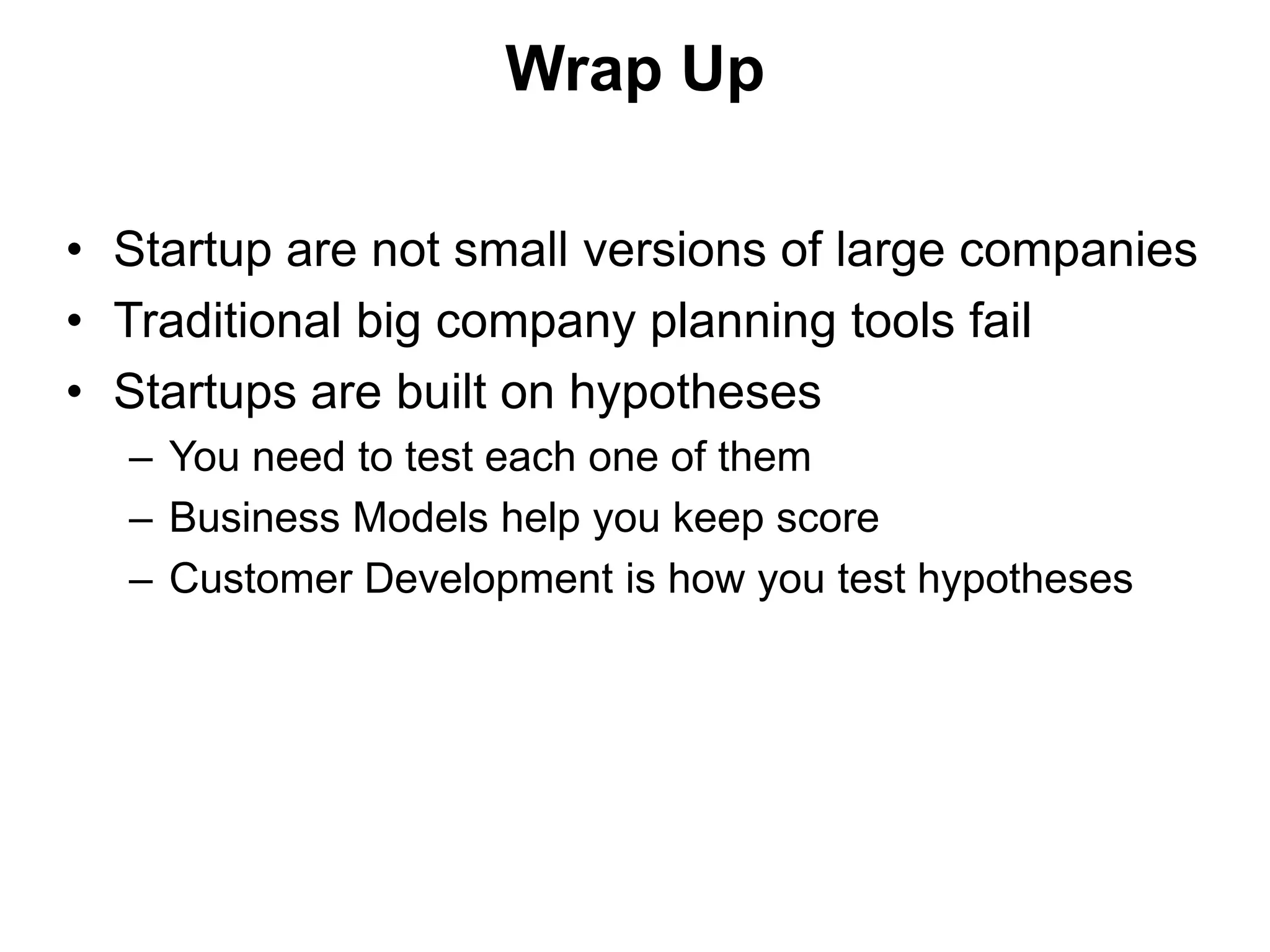 Wrap Up

• Startup are not small versions of large companies
• Traditional big company planning tools fail
• Startups are built on hypotheses
– You need to test each one of them
– Business Models help you keep score
– Customer Development is how you test hypotheses